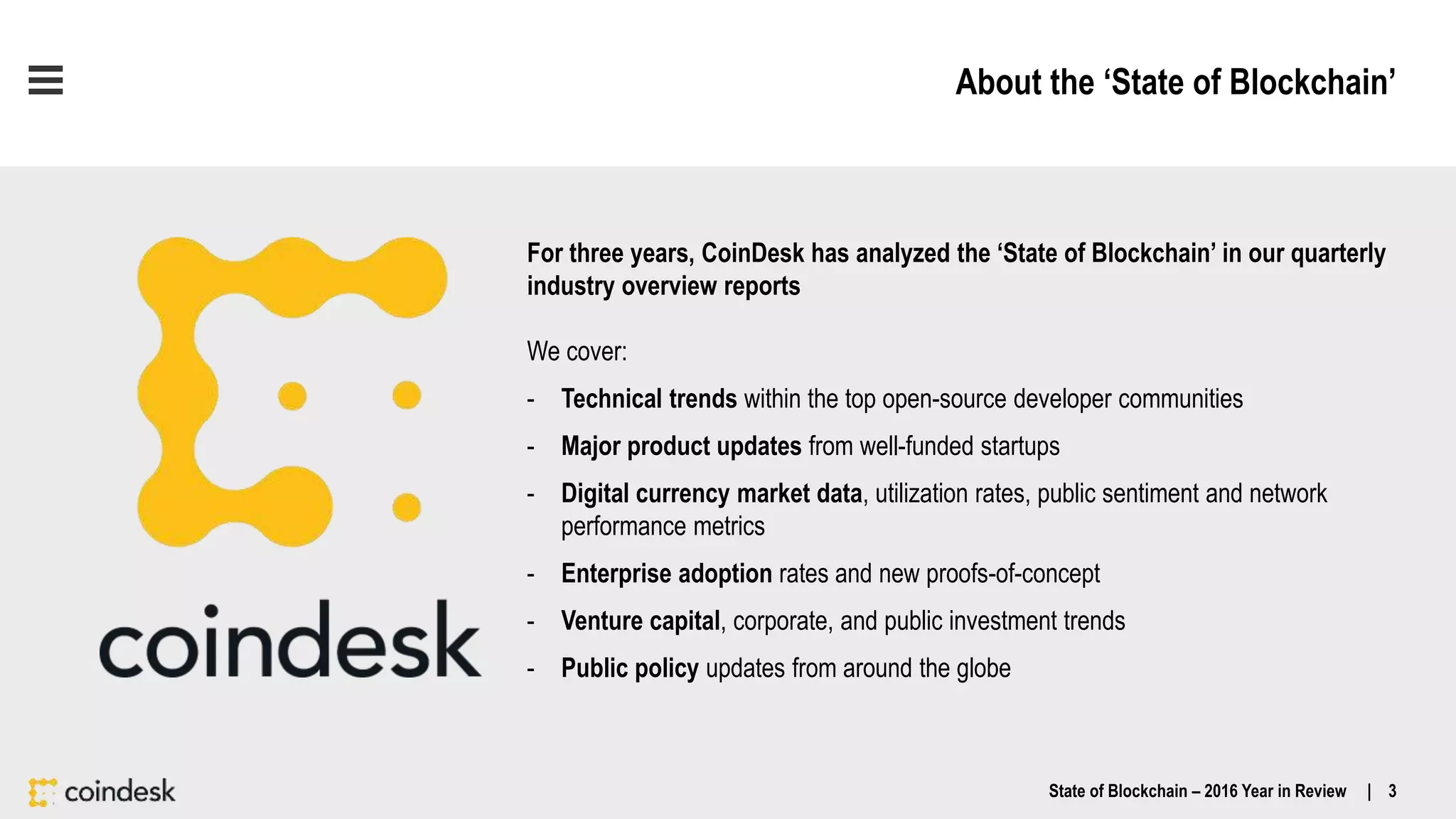 About the ‘State of Blockchain’

coindesk

For three years, CoinDesk has analyzed the ‘State of Blockchain’ in our quarterly industry overview reports

We cover:

- Technical trends within the top open-source developer communities
- Major product updates from well-funded startups
- Digital currency market data, utilization rates, public sentiment and network performance metrics
- Enterprise adoption rates and new proofs-of-concept
- Venture capital, corporate, and public investment trends
- Public policy updates from around the globe

coindesk

State of Blockchain – 2016 Year in Review | 3